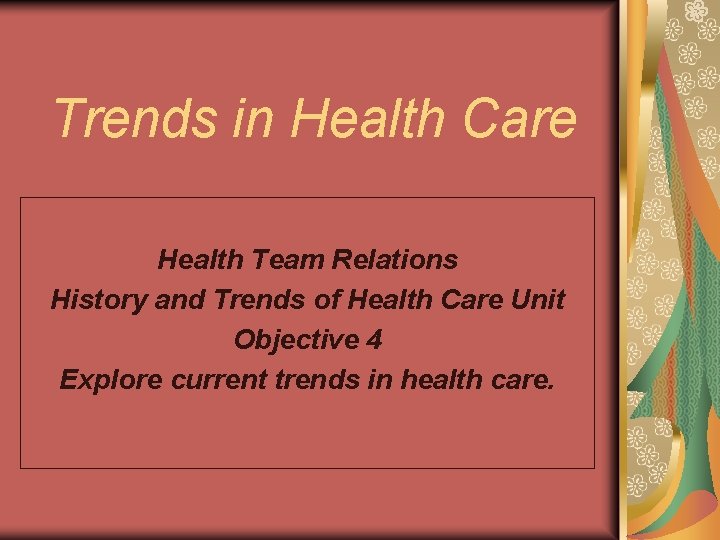 Trends in Health Care

Health Team Relations
History and Trends of Health Care Unit
Objective 4
Explore current trends in health care.